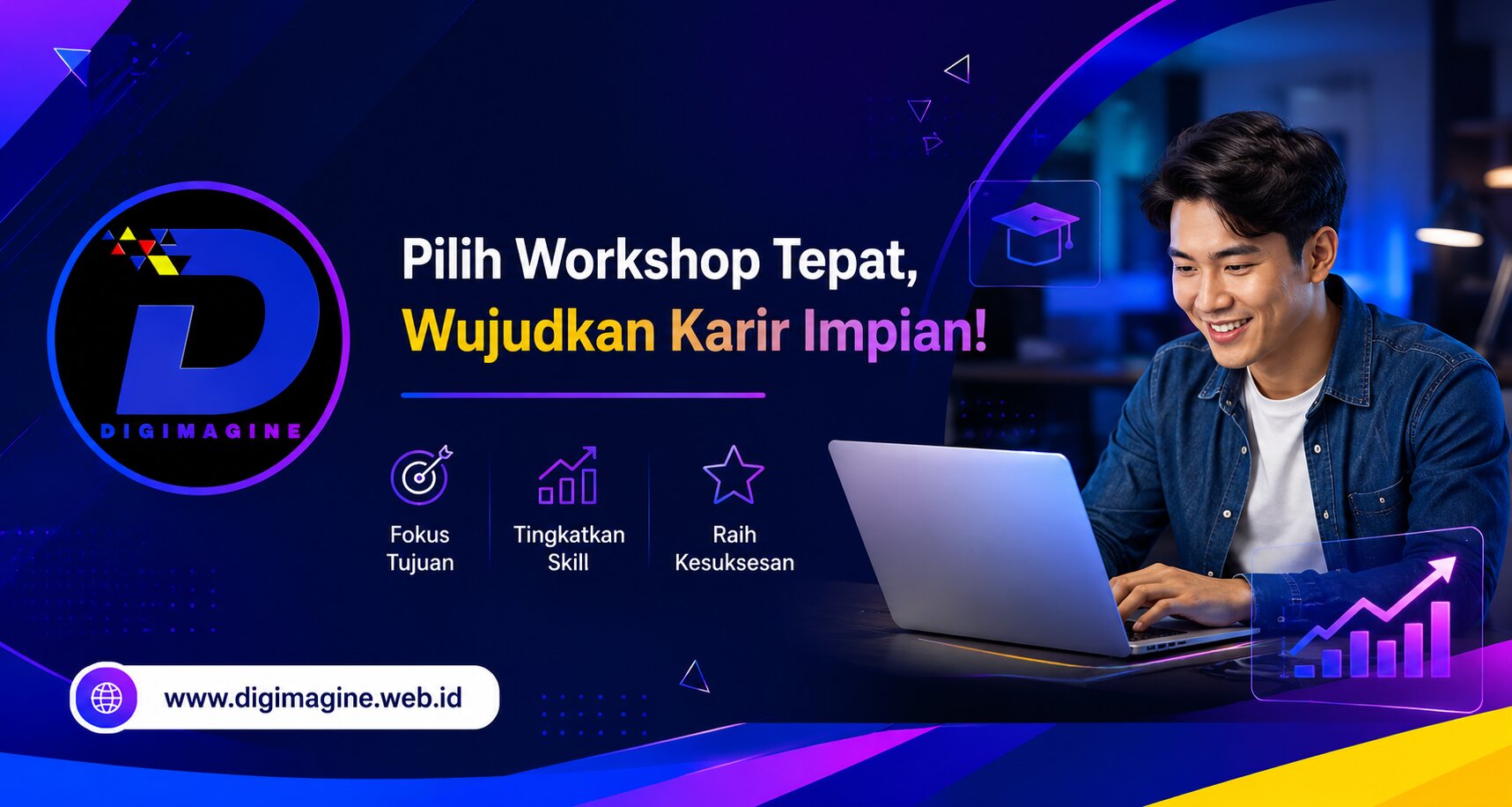 DIGIMAGINE

Pilih Workshop Tepat,
Wujudkan Karir Impian!

Fokus Tujuan

Tingkatkan Skill

Raih Kesuksesan

www.digimagine.web.id